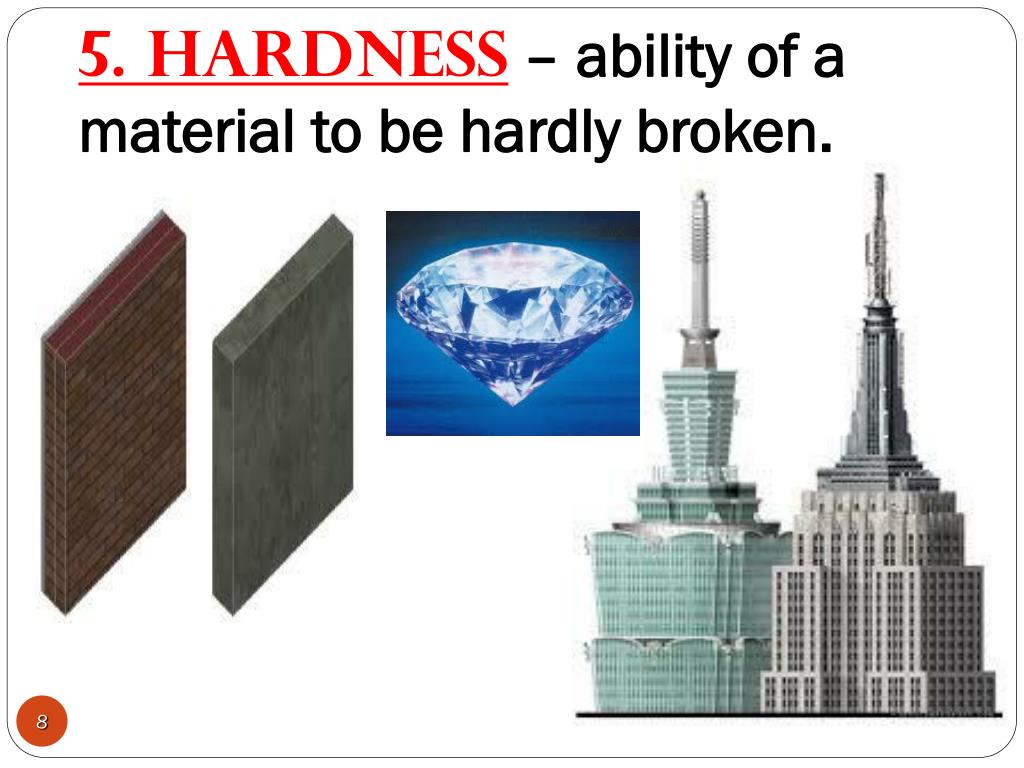 5. HARDNESS – ability of a material to be hardly broken.

8